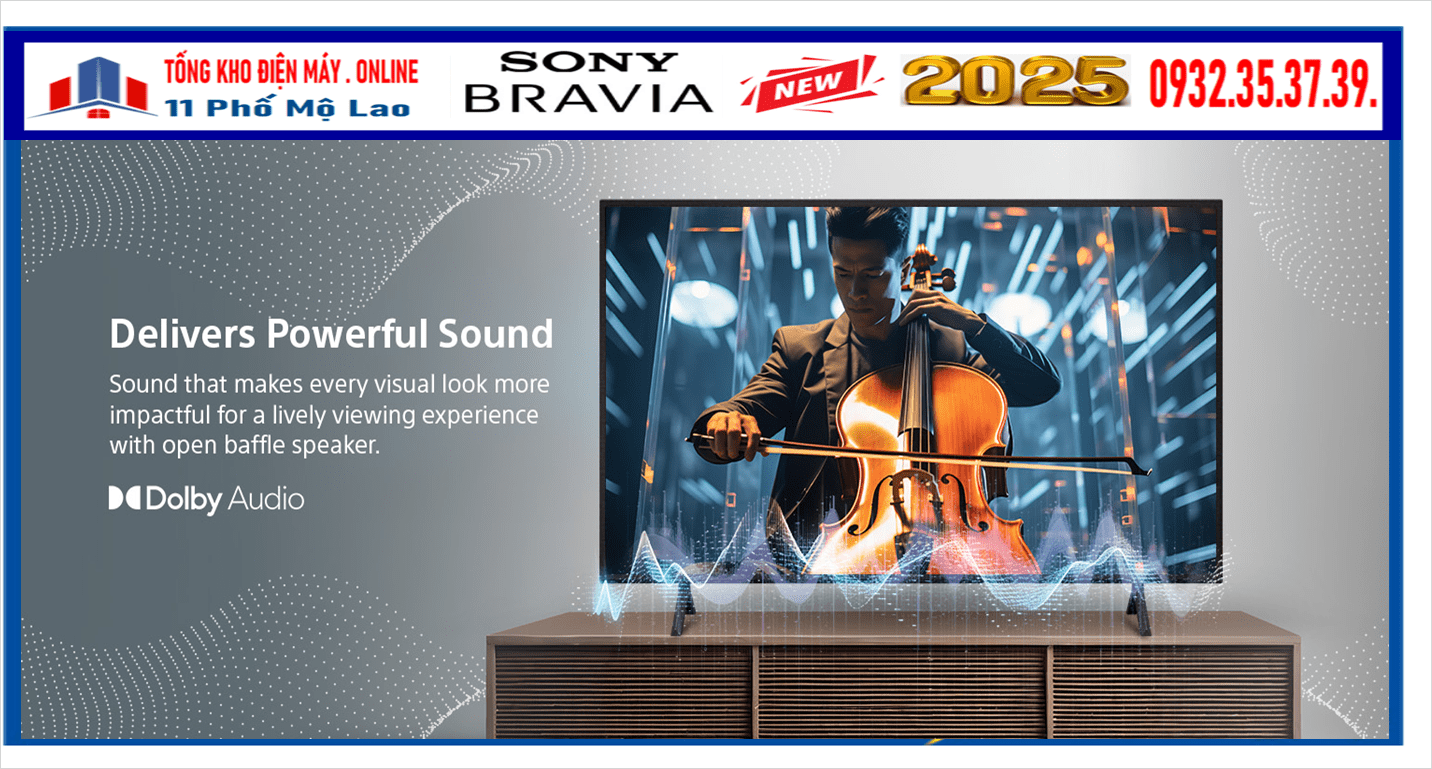 TỔNG KHO ĐIỆN MÁY . ONLINE
11 Phố Mộ Lao

SONY
BRAVIA

NEW

2025

0932.35.37.39.

Delivers Powerful Sound

Sound that makes every visual look more impactful for a lively viewing experience with open baffle speaker.

Dolby Audio